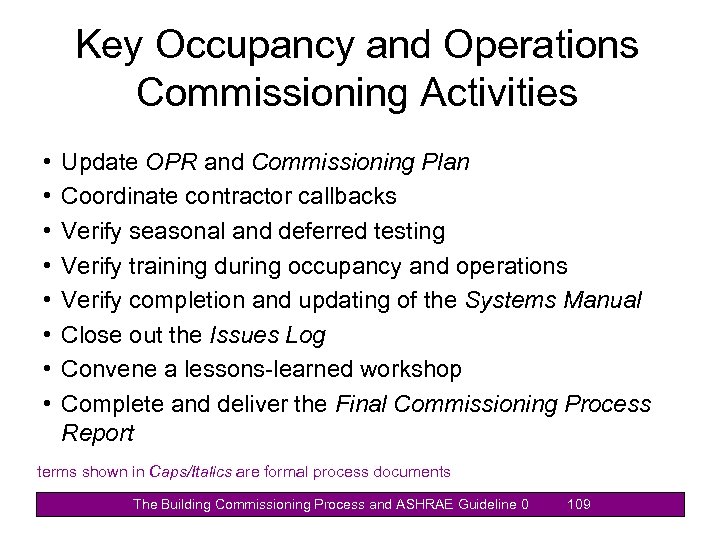 Key Occupancy and Operations Commissioning Activities

• Update OPR and Commissioning Plan
• Coordinate contractor callbacks
• Verify seasonal and deferred testing
• Verify training during occupancy and operations
• Verify completion and updating of the Systems Manual
• Close out the Issues Log
• Convene a lessons-learned workshop
• Complete and deliver the Final Commissioning Process Report

terms shown in Caps/Italics are formal process documents

The Building Commissioning Process and ASHRAE Guideline 0 109